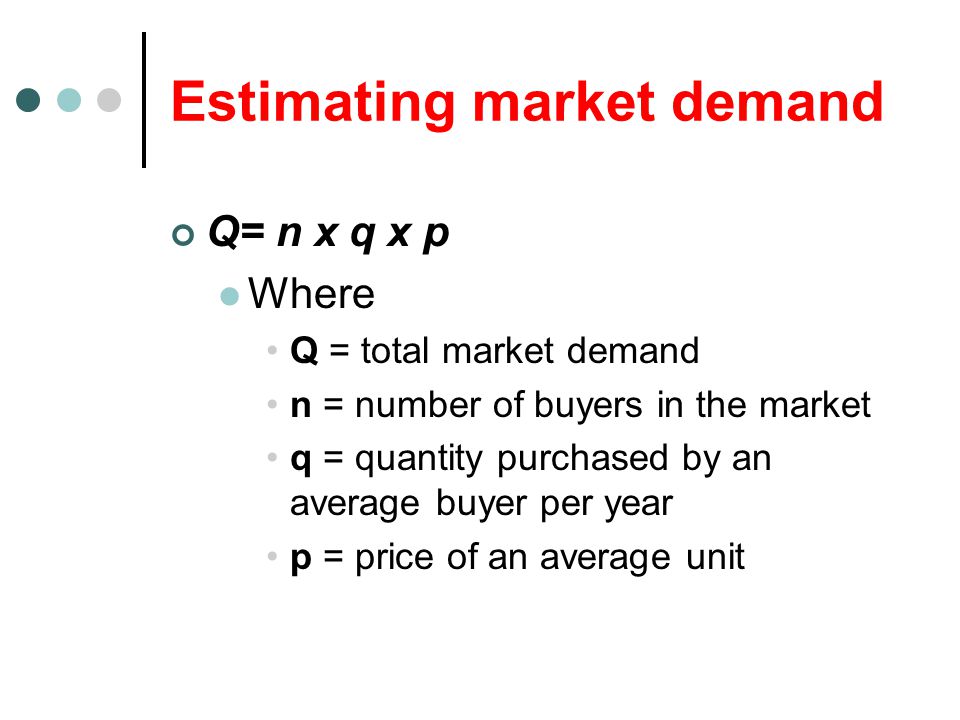 Estimating market demand

Q= n x q x p

Where

Q = total market demand

n = number of buyers in the market

q = quantity purchased by an average buyer per year

p = price of an average unit